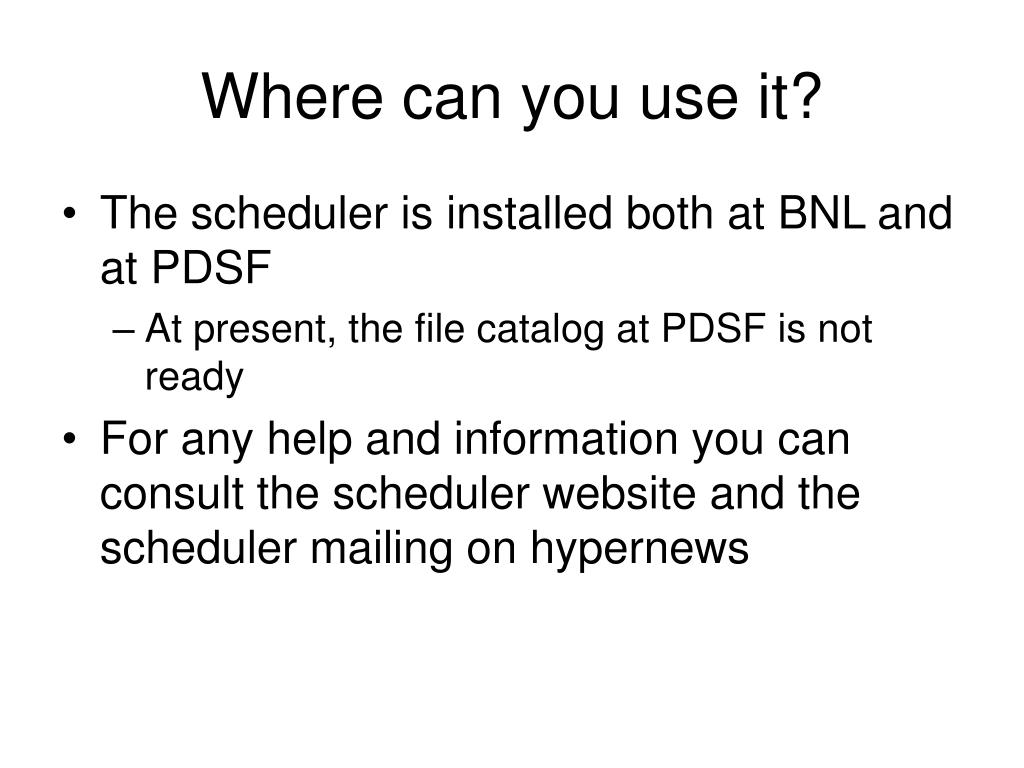 Where can you use it?

• The scheduler is installed both at BNL and at PDSF

– At present, the file catalog at PDSF is not ready

• For any help and information you can consult the scheduler website and the scheduler mailing on hypernews